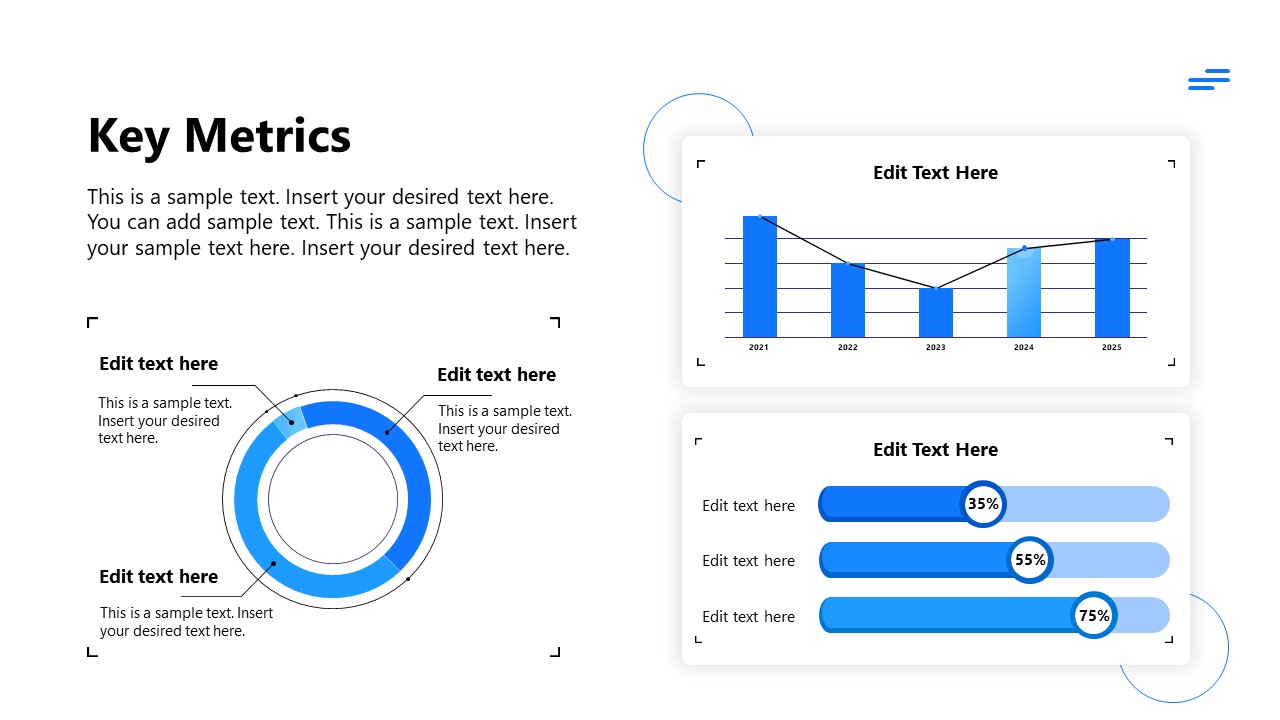 Key Metrics

This is a sample text. Insert your desired text here. You can add sample text. This is a sample text. Insert your sample text here. Insert your desired text here.

Edit text here

This is a sample text. Insert your desired text here.

Edit text here

This is a sample text. Insert your desired text here.

Edit text here

This is a sample text. Insert your desired text here.

Edit Text Here

2021 2022 2023 2024 2025

Edit Text Here

Edit text here 35%

Edit text here 55%

Edit text here 75%